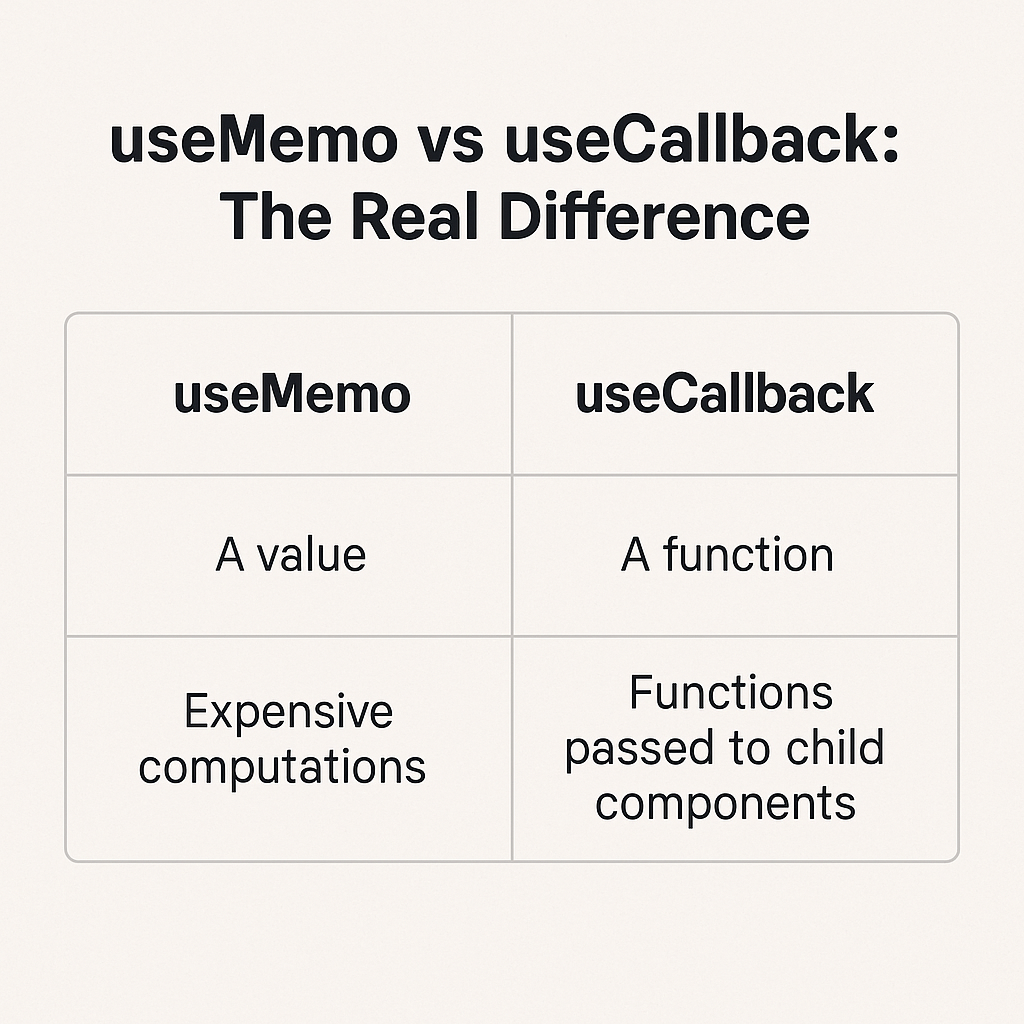 useMemo vs useCallback: The Real Difference

| useMemo | useCallback |
|---|---|
| A value | A function |
| Expensive computations | Functions passed to child components |